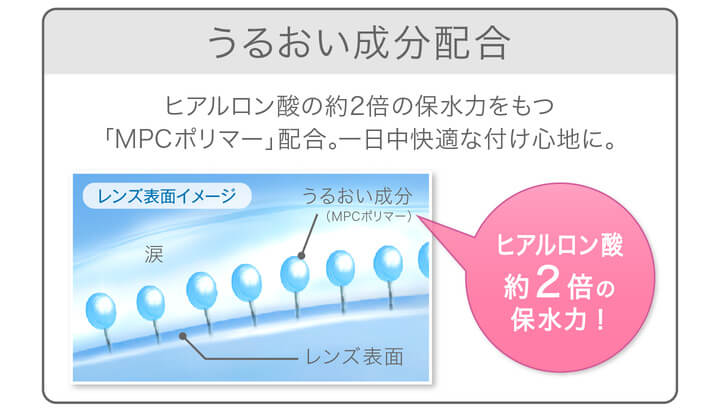 うるおい成分配合

ヒアルロン酸の約2倍の保水力をもつ「MPCポリマー」配合。一日中快適な付け心地に。

レンズ表面イメージ

うるおい成分
（MPCポリマー）

涙

レンズ表面

ヒアルロン酸
約2倍の
保水力！